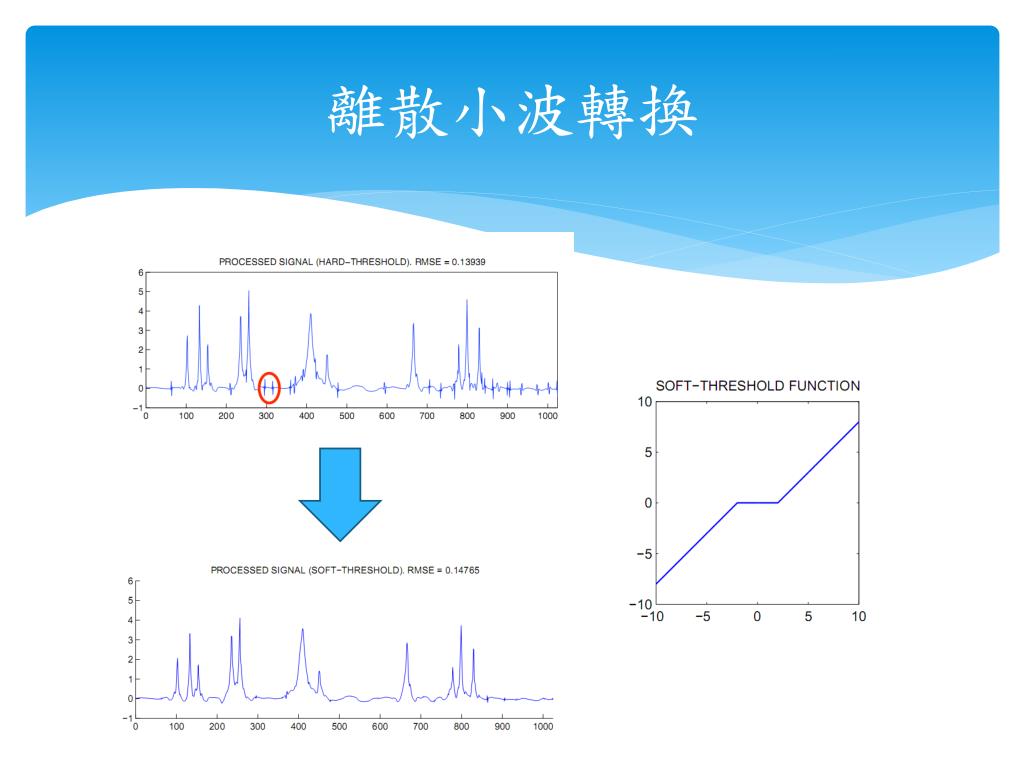 離散小波轉換

PROCESSED SIGNAL (HARD−THRESHOLD). RMSE = 0.13939

6
5
4
3
2
1
0
−1
0 100 200 300 400 500 600 700 800 900 1000

PROCESSED SIGNAL (SOFT−THRESHOLD). RMSE = 0.14765

6
5
4
3
2
1
0
−1
0 100 200 300 400 500 600 700 800 900 1000

SOFT−THRESHOLD FUNCTION

10
5
0
−5
−10
−10 −5 0 5 10